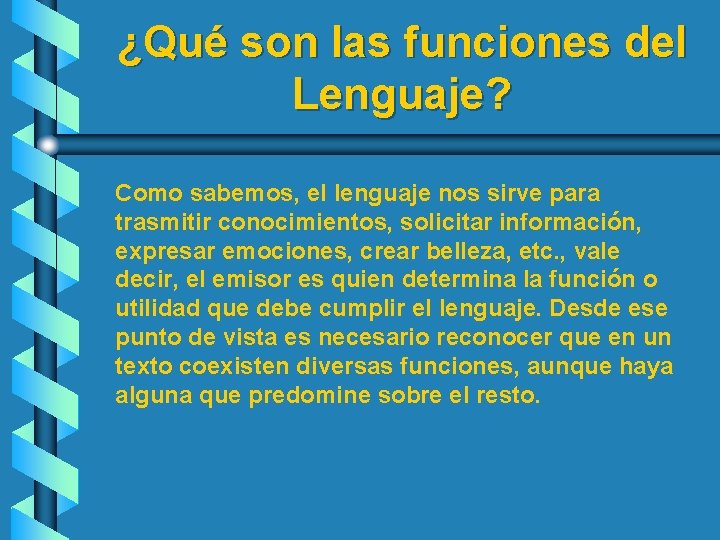 ¿Qué son las funciones del Lenguaje?

Como sabemos, el lenguaje nos sirve para trasmitir conocimientos, solicitar información, expresar emociones, crear belleza, etc., vale decir, el emisor es quien determina la función o utilidad que debe cumplir el lenguaje. Desde ese punto de vista es necesario reconocer que en un texto coexisten diversas funciones, aunque haya alguna que predomine sobre el resto.